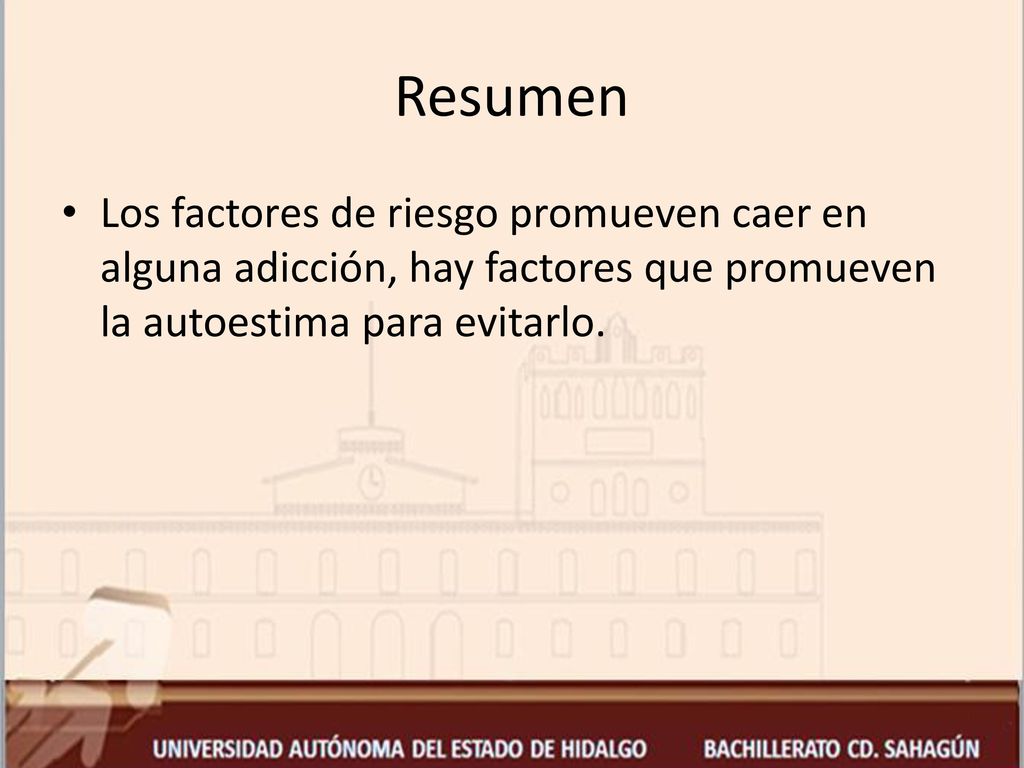 Resumen

• Los factores de riesgo promueven caer en alguna adicción, hay factores que promueven la autoestima para evitarlo.

UNIVERSIDAD AUTÓNOMA DEL ESTADO DE HIDALGO BACHILLERATO CD. SAHAGÚN